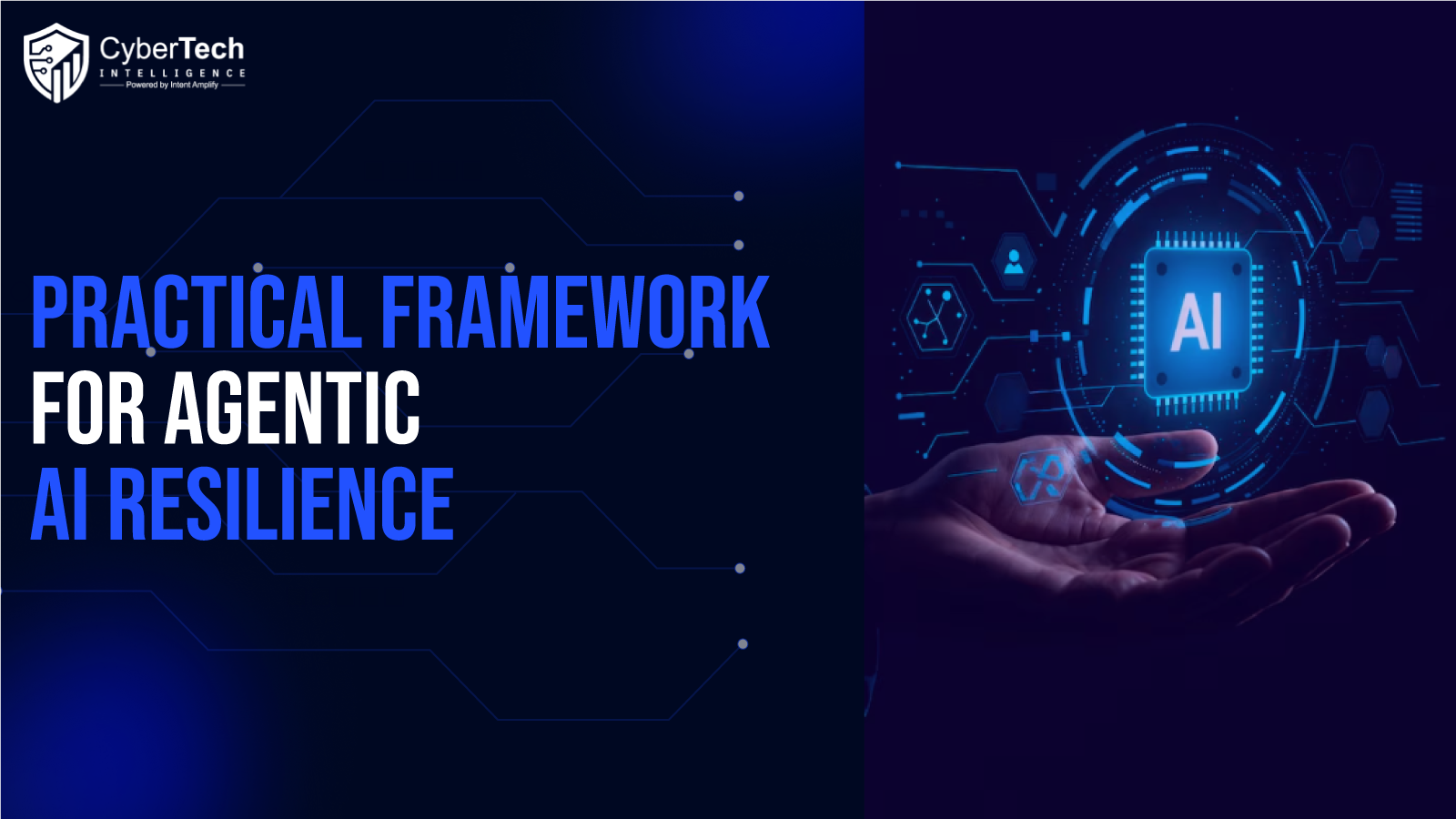 CyberTech
INTELLIGENCE
Powered by Intent Amplify

PRACTICAL FRAMEWORK
FOR AGENTIC
AI RESILIENCE

AI